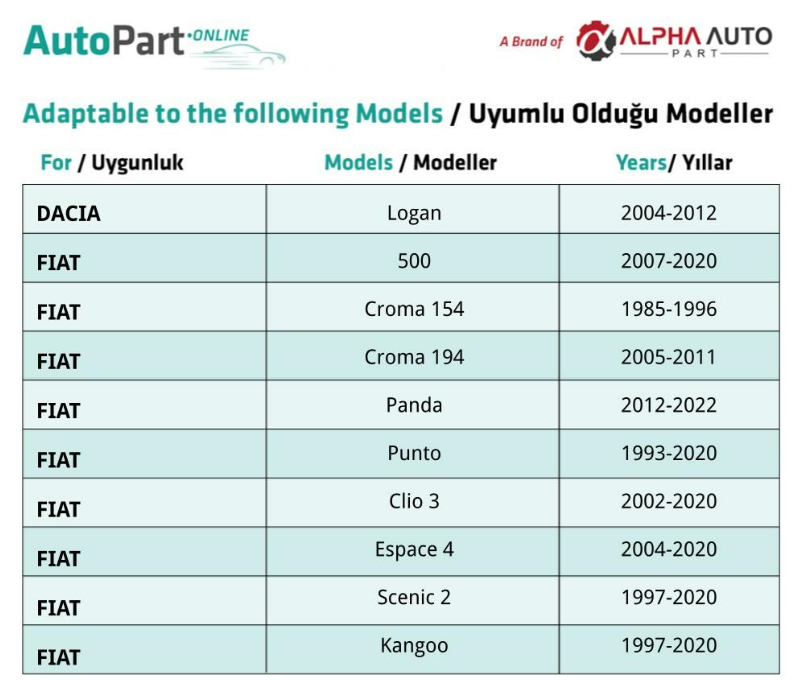 AutoPart·ONLINE

A Brand of ALPHA AUTO PART

Adaptable to the following Models / Uyumlu Olduğu Modeller

| For / Uygunluk | Models / Modeller | Years/ Yıllar |
|---|---|---|
| DACIA | Logan | 2004-2012 |
| FIAT | 500 | 2007-2020 |
| FIAT | Croma 154 | 1985-1996 |
| FIAT | Croma 194 | 2005-2011 |
| FIAT | Panda | 2012-2022 |
| FIAT | Punto | 1993-2020 |
| FIAT | Clio 3 | 2002-2020 |
| FIAT | Espace 4 | 2004-2020 |
| FIAT | Scenic 2 | 1997-2020 |
| FIAT | Kangoo | 1997-2020 |